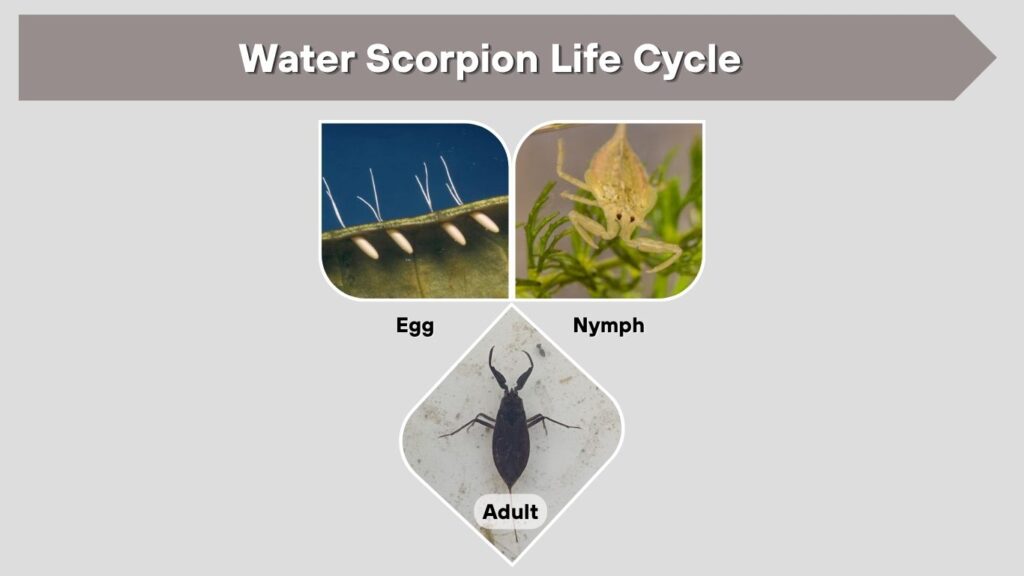 Water Scorpion Life Cycle

Egg

Nymph

Adult